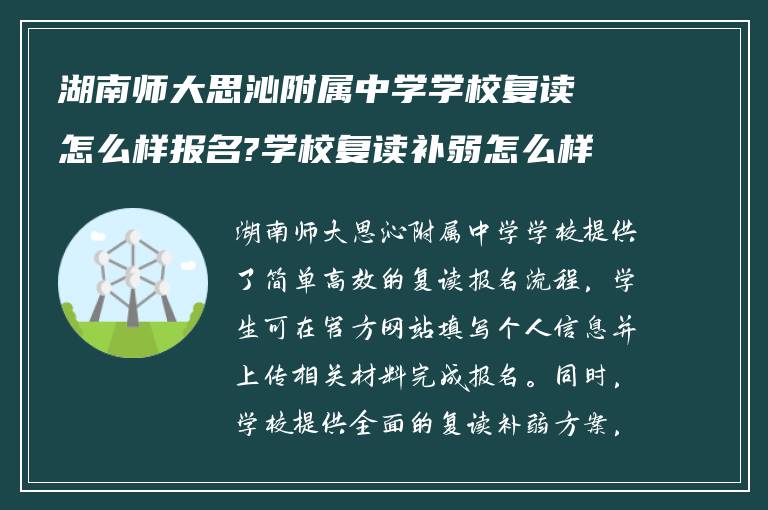 湖南师大思沁附属中学学校复读怎么样报名?学校复读补弱怎么样

湖南师大思沁附属中学学校提供了简单高效的复读报名流程，学生可在官方网站填写个人信息并上传相关材料完成报名。同时，学校提供全面的复读补弱方案，